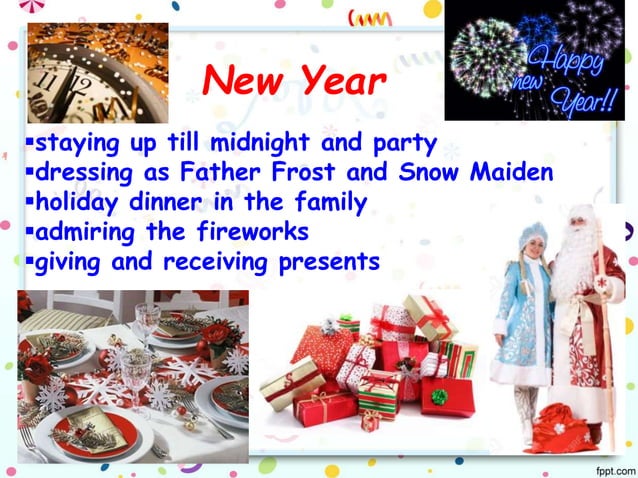 New Year

Happy new Year!!

▪staying up till midnight and party
▪dressing as Father Frost and Snow Maiden
▪holiday dinner in the family
▪admiring the fireworks
▪giving and receiving presents

fppt.com